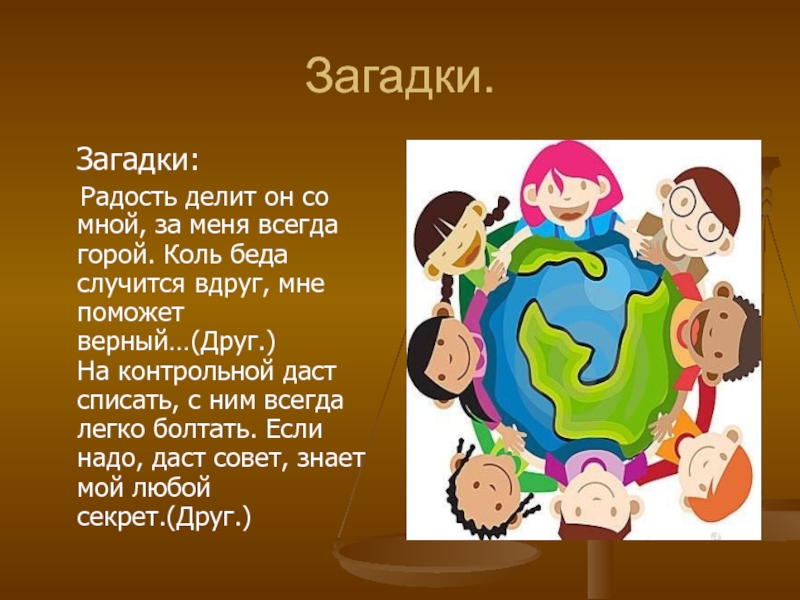 Загадки.

Загадки:

Радость делит он со мной, за меня всегда горой. Коль беда случится вдруг, мне поможет верный…(Друг.)
На контрольной даст списать, с ним всегда легко болтать. Если надо, даст совет, знает мой любой секрет.(Друг.)